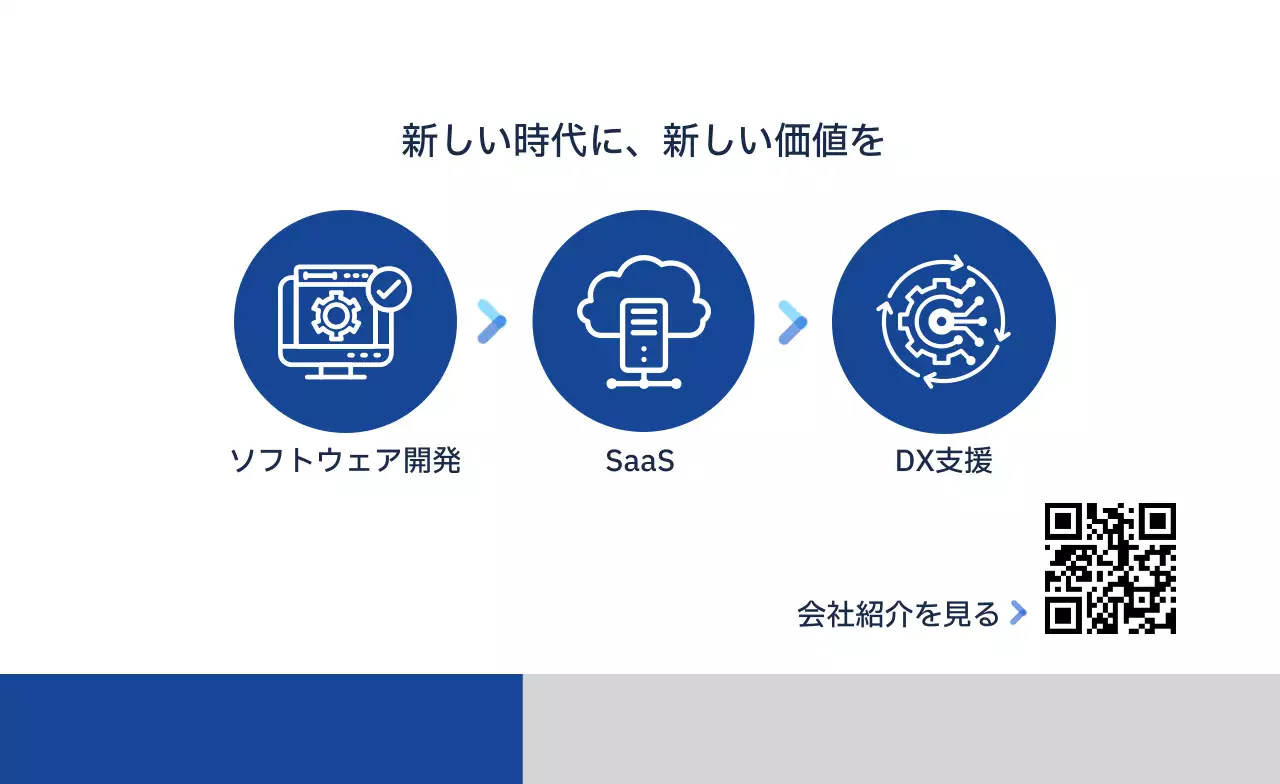 新しい時代に、新しい価値を

ソフトウェア開発

SaaS

DX支援

会社紹介を見る